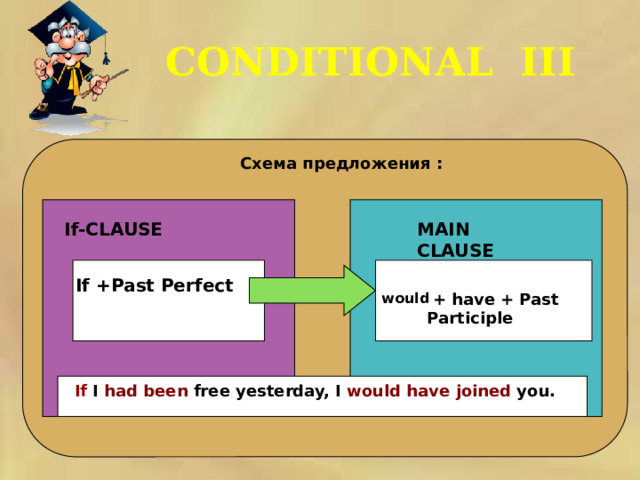 CONDITIONAL III

Схема предложения :

If-CLAUSE

If +Past Perfect

MAIN CLAUSE

would + have + Past Participle

If I had been free yesterday, I would have joined you.